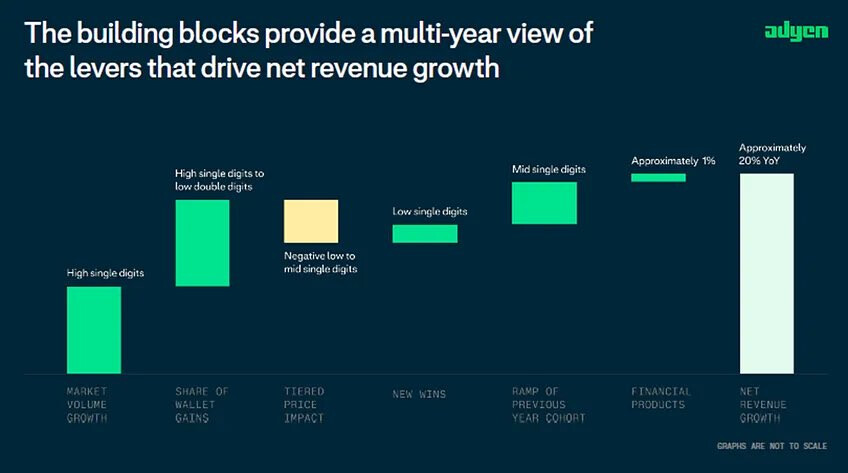 The building blocks provide a multi-year view of the levers that drive net revenue growth

adyen

High single digits

High single digits to low double digits

Negative low to mid single digits

Low single digits

Mid single digits

Approximately 1%

Approximately 20% YoY

MARKET VOLUME GROWTH

SHARE OF WALLET GAINS

TIERED PRICE IMPACT

NEW WINS

RAMP OF PREVIOUS YEAR COHORT

FINANCIAL PRODUCTS

NET REVENUE GROWTH

GRAPHS ARE NOT TO SCALE